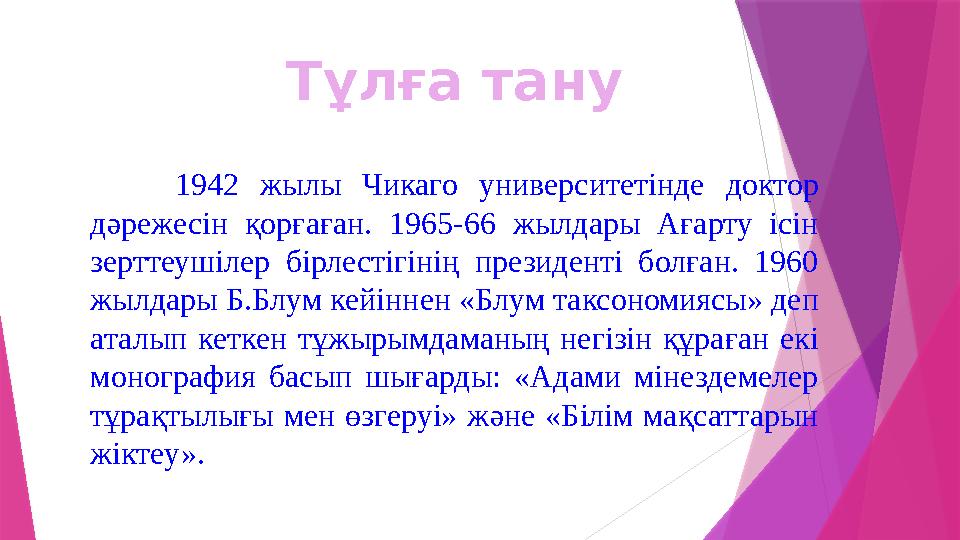 Тұлға тану

1942 жылы Чикаго университетінде доктор дәрежесін қорғаған. 1965-66 жылдары Ағарту ісін зерттеушілер бірлестігінің президенті болған. 1960 жылдары Б.Блум кейіннен «Блум таксономиясы» деп аталып кеткен тұжырымдаманың негізін құраған екі монография басып шығарды: «Адами мінездемелер тұрақтылығы мен өзгеруі» және «Білім мақсаттарын жіктеу».